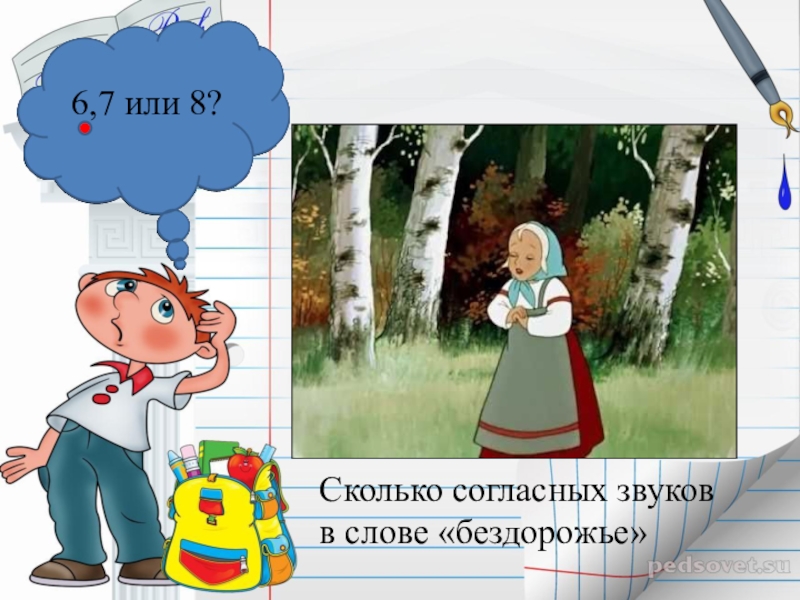 6,7 или 8?

Сколько согласных звуков в слове «бездорожье»

pedsovet.su